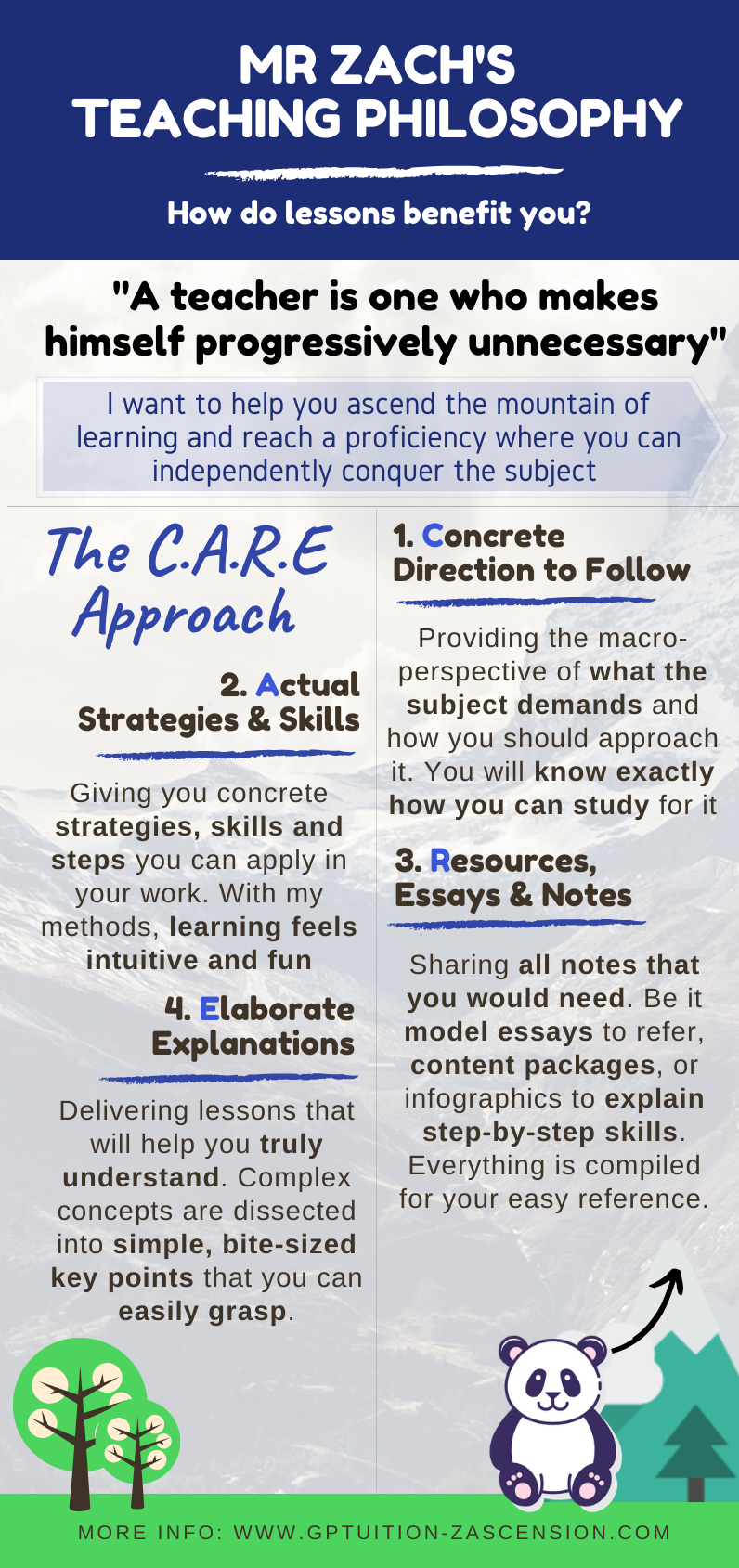 MR ZACH'S TEACHING PHILOSOPHY

How do lessons benefit you?

"A teacher is one who makes himself progressively unnecessary"

I want to help you ascend the mountain of learning and reach a proficiency where you can independently conquer the subject

The C.A.R.E Approach

2. Actual Strategies & Skills

Giving you concrete strategies, skills and steps you can apply in your work. With my methods, learning feels intuitive and fun

4. Elaborate Explanations

Delivering lessons that will help you truly understand. Complex concepts are dissected into simple, bite-sized key points that you can easily grasp.

1. Concrete Direction to Follow

Providing the macro-perspective of what the subject demands and how you should approach it. You will know exactly how you can study for it

3. Resources, Essays & Notes

Sharing all notes that you would need. Be it model essays to refer, content packages, or infographics to explain step-by-step skills. Everything is compiled for your easy reference.

MORE INFO: WWW.GPTUITION-ZASCENSION.COM